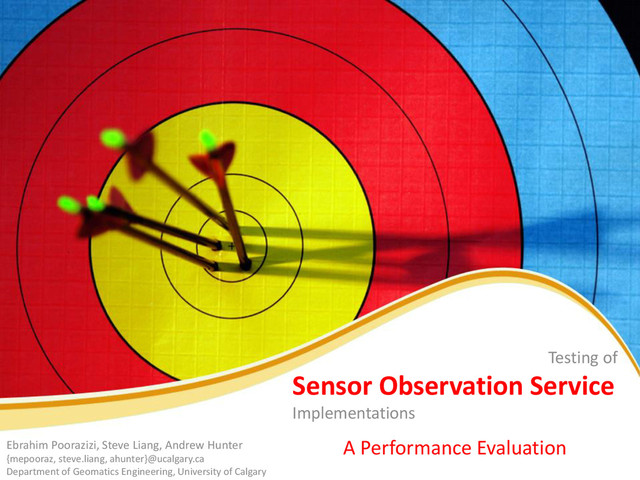 Testing of
Sensor Observation Service
Implementations

A Performance Evaluation

Ebrahim Poorazizi, Steve Liang, Andrew Hunter
{mepooraz, steve.liang, ahunter}@ucalgary.ca
Department of Geomatics Engineering, University of Calgary